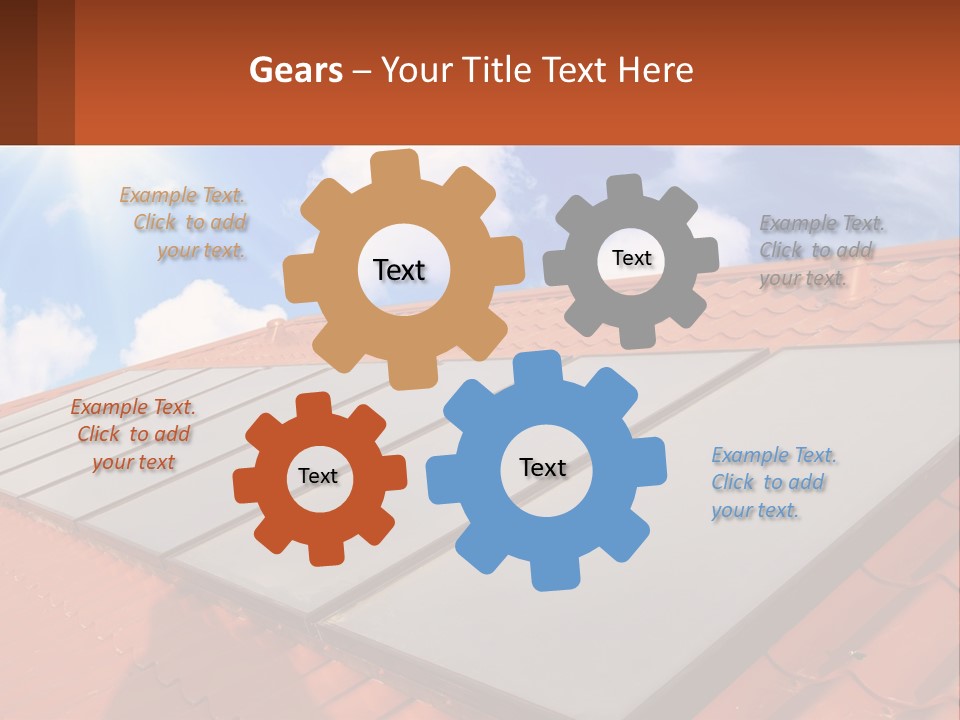 Gears – Your Title Text Here

Example Text. Click to add your text.

Text

Text

Example Text. Click to add your text.

Example Text. Click to add your text

Text

Text

Example Text. Click to add your text.